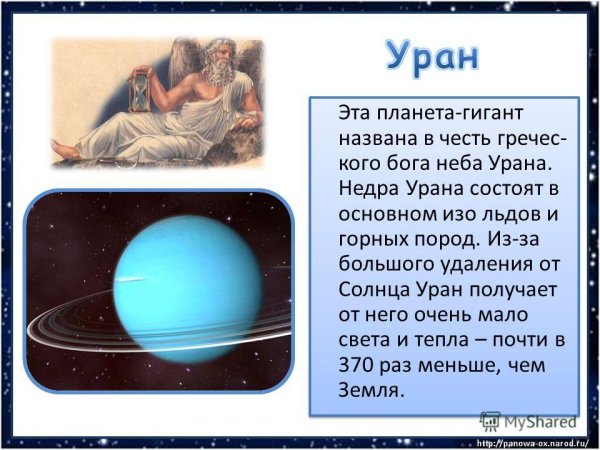 Уран

Эта планета-гигант названа в честь греческого бога неба Урана. Недра Урана состоят в основном изо льдов и горных пород. Из-за большого удаления от Солнца Уран получает от него очень мало света и тепла – почти в 370 раз меньше, чем Земля.

MyShared

http://panowa-ox.narod.ru/